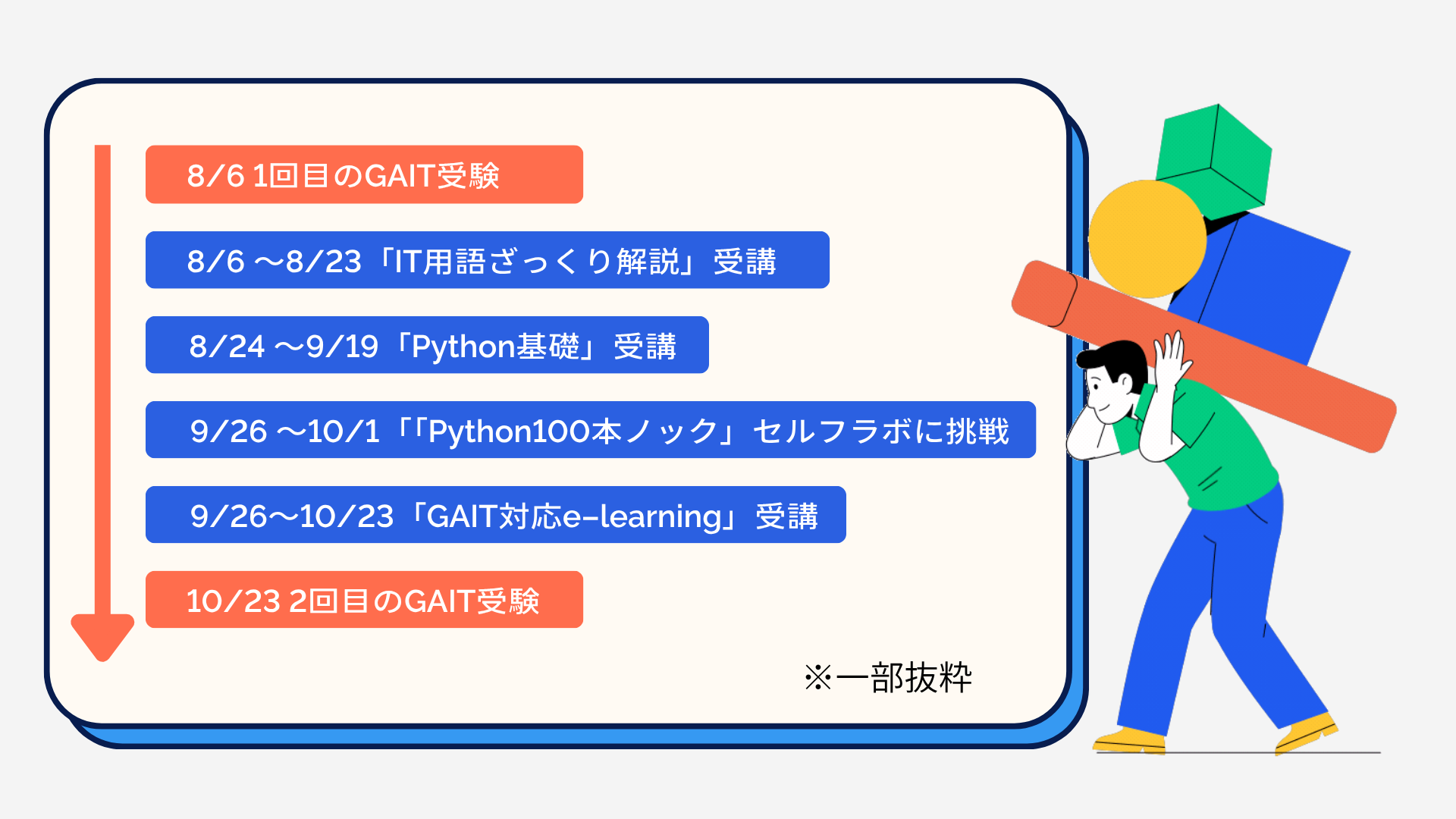 8/6 1回目のGAIT受験

8/6 ～8/23「IT用語ざっくり解説」受講

8/24 ～9/19「Python基礎」受講

9/26 ～10/1「「Python100本ノック」セルフラボに挑戦

9/26～10/23「GAIT対応e-learning」受講

10/23 2回目のGAIT受験

※一部抜粋